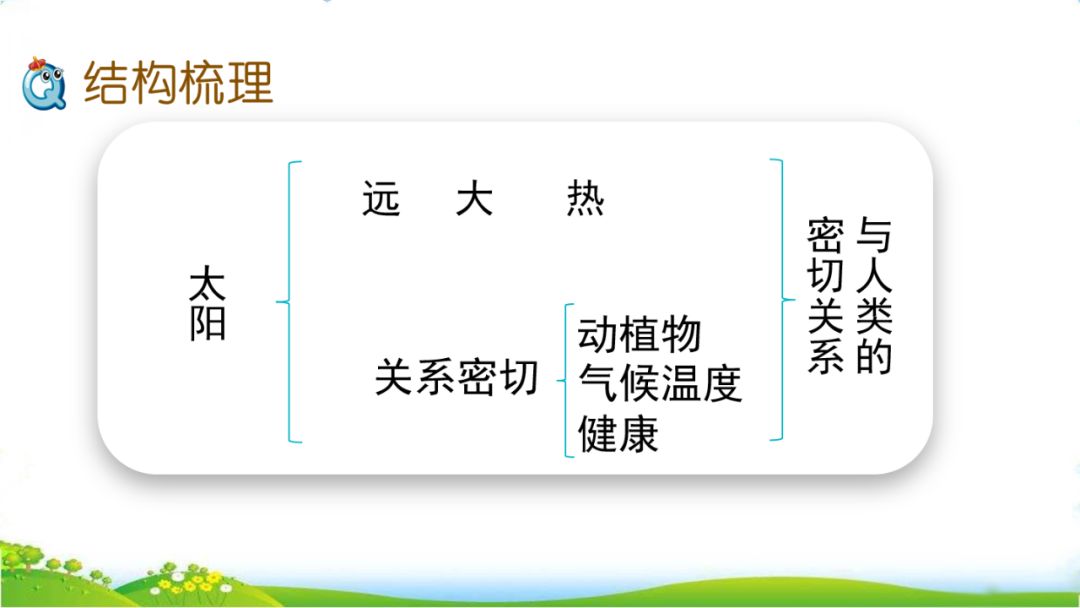 结构梳理

太阳

远 大 热

关系密切

动植物
气候温度
健康

与人类的密切关系